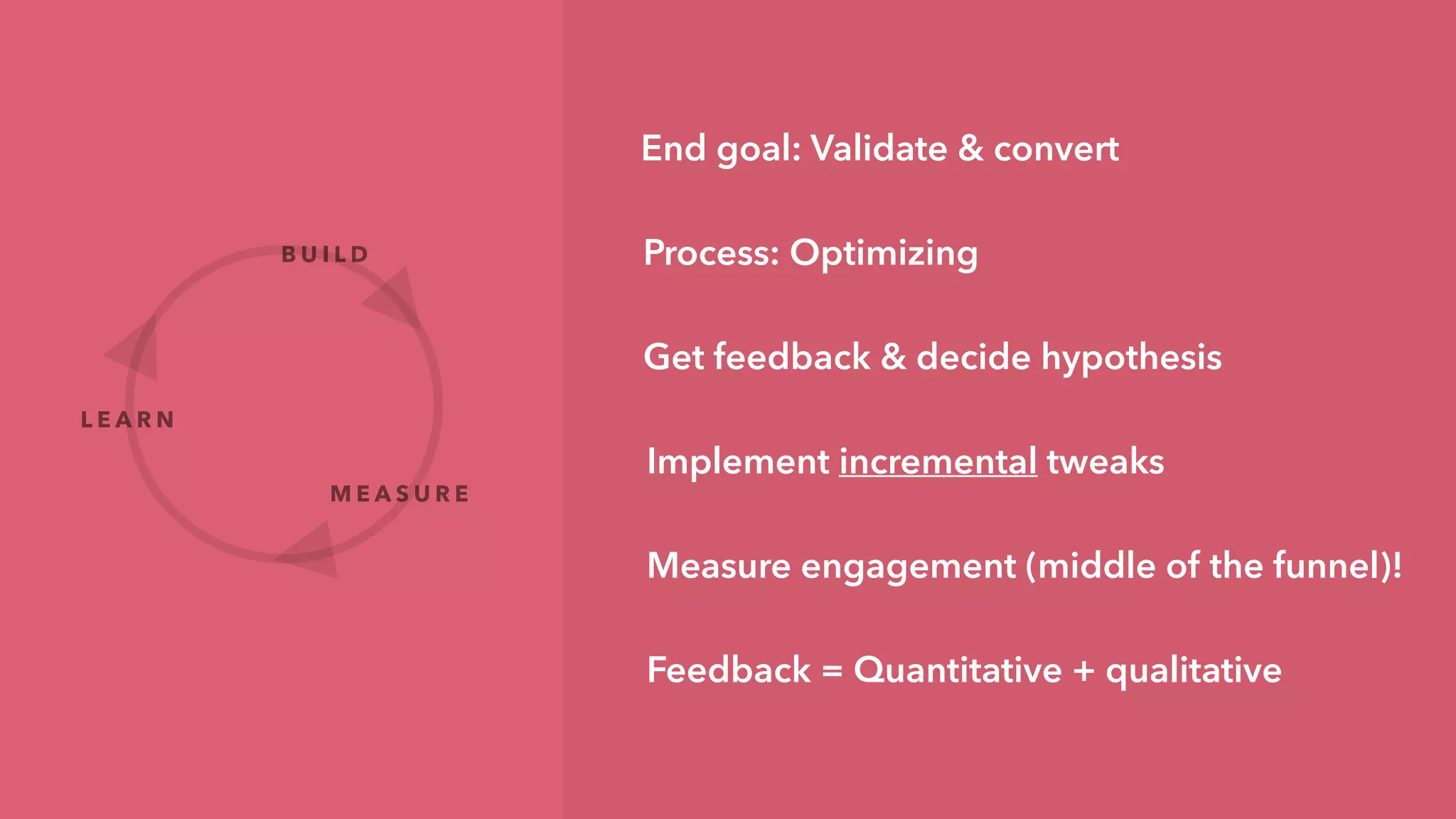 BUILD

LEARN

MEASURE

End goal: Validate & convert

Process: Optimizing

Get feedback & decide hypothesis

Implement incremental tweaks

Measure engagement (middle of the funnel)!

Feedback = Quantitative + qualitative